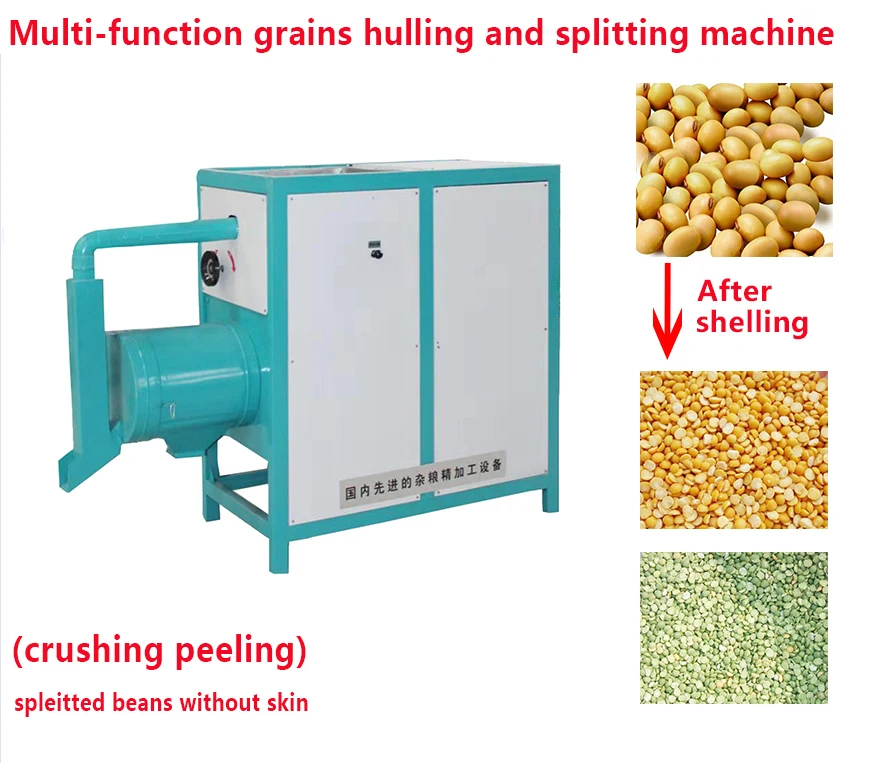 Multi-function grains hulling and splitting machine

国内先进的杂粮精加工设备

After shelling

(crushing peeling)

spleitted beans without skin